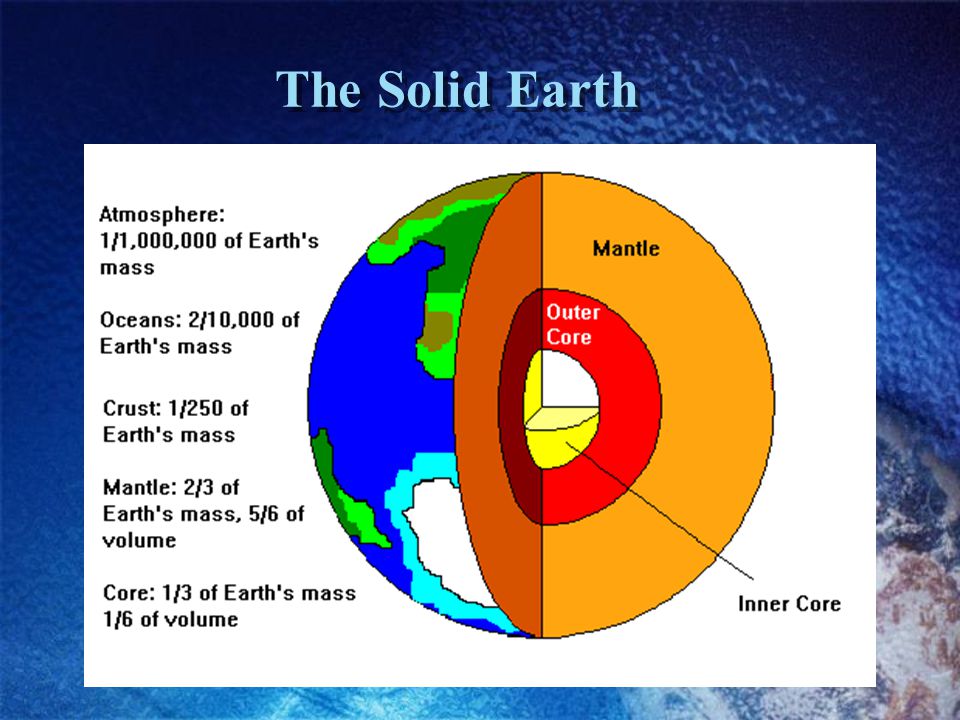 The Solid Earth

Atmosphere: 1/1,000,000 of Earth's mass

Oceans: 2/10,000 of Earth's mass

Crust: 1/250 of Earth's mass

Mantle: 2/3 of Earth's mass, 5/6 of volume

Core: 1/3 of Earth's mass 1/6 of volume

Mantle

Outer Core

Inner Core